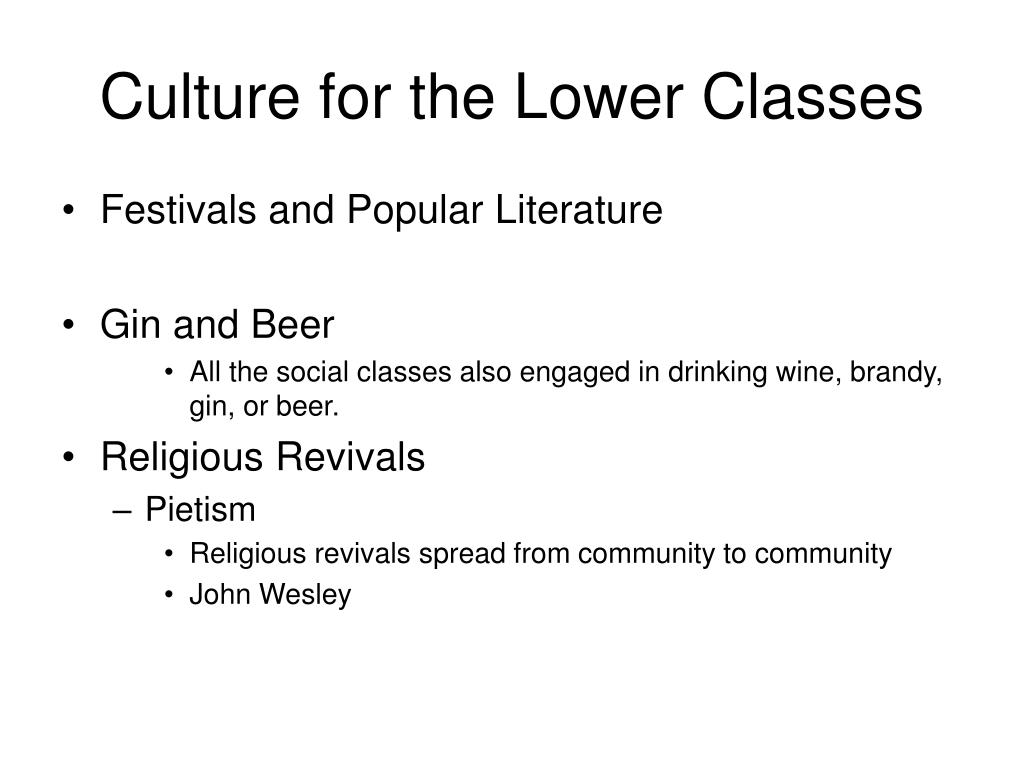 Culture for the Lower Classes

• Festivals and Popular Literature

• Gin and Beer
  • All the social classes also engaged in drinking wine, brandy, gin, or beer.

• Religious Revivals
  – Pietism
    • Religious revivals spread from community to community
    • John Wesley